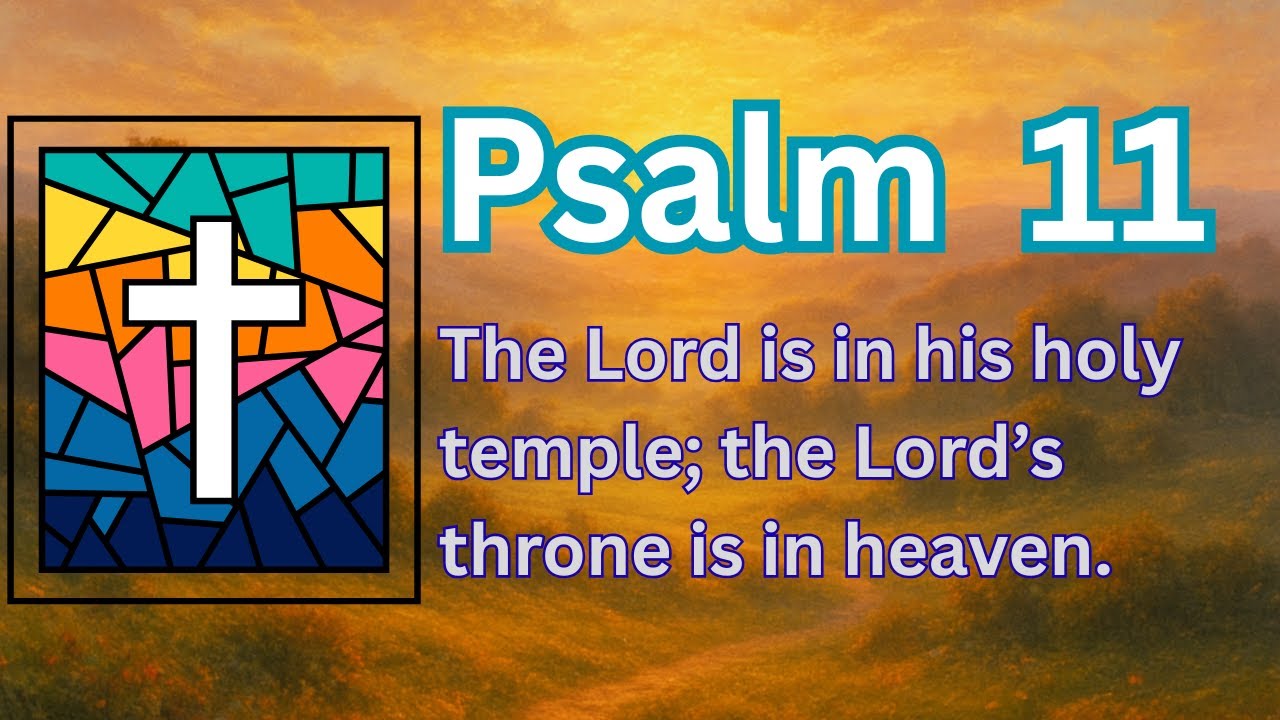 Psalm 11

The Lord is in his holy temple; the Lord's throne is in heaven.